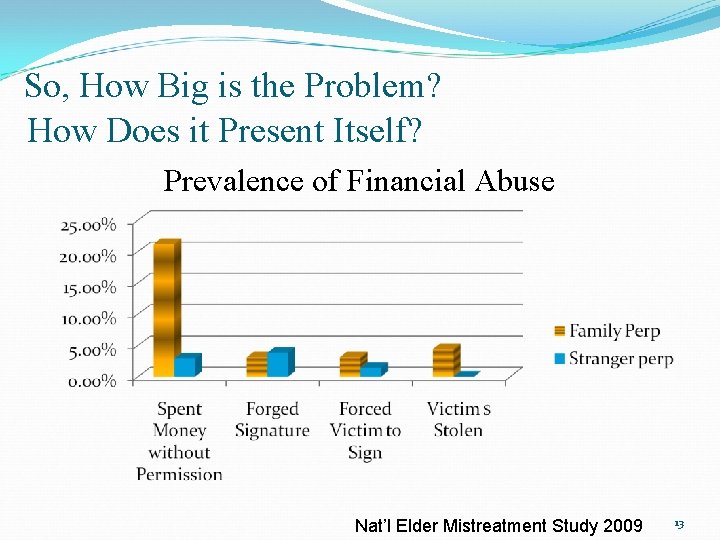 So, How Big is the Problem?
How Does it Present Itself?

Prevalence of Financial Abuse

25.00%
20.00%
15.00%
10.00%
5.00%
0.00%

Spent Money without Permission
Forged Signature
Forced Victim to Sign
Victim s Stolen

Family Perp
Stranger perp

Nat'l Elder Mistreatment Study 2009

13